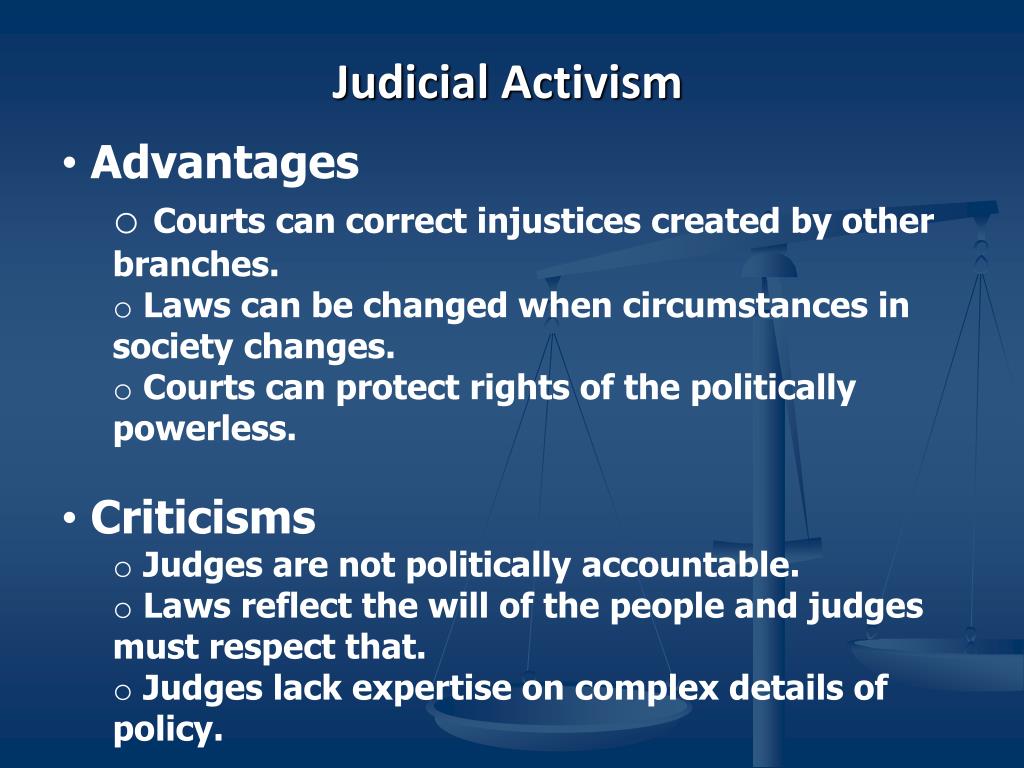 Judicial Activism

• Advantages
o Courts can correct injustices created by other branches.
o Laws can be changed when circumstances in society changes.
o Courts can protect rights of the politically powerless.

• Criticisms
o Judges are not politically accountable.
o Laws reflect the will of the people and judges must respect that.
o Judges lack expertise on complex details of policy.